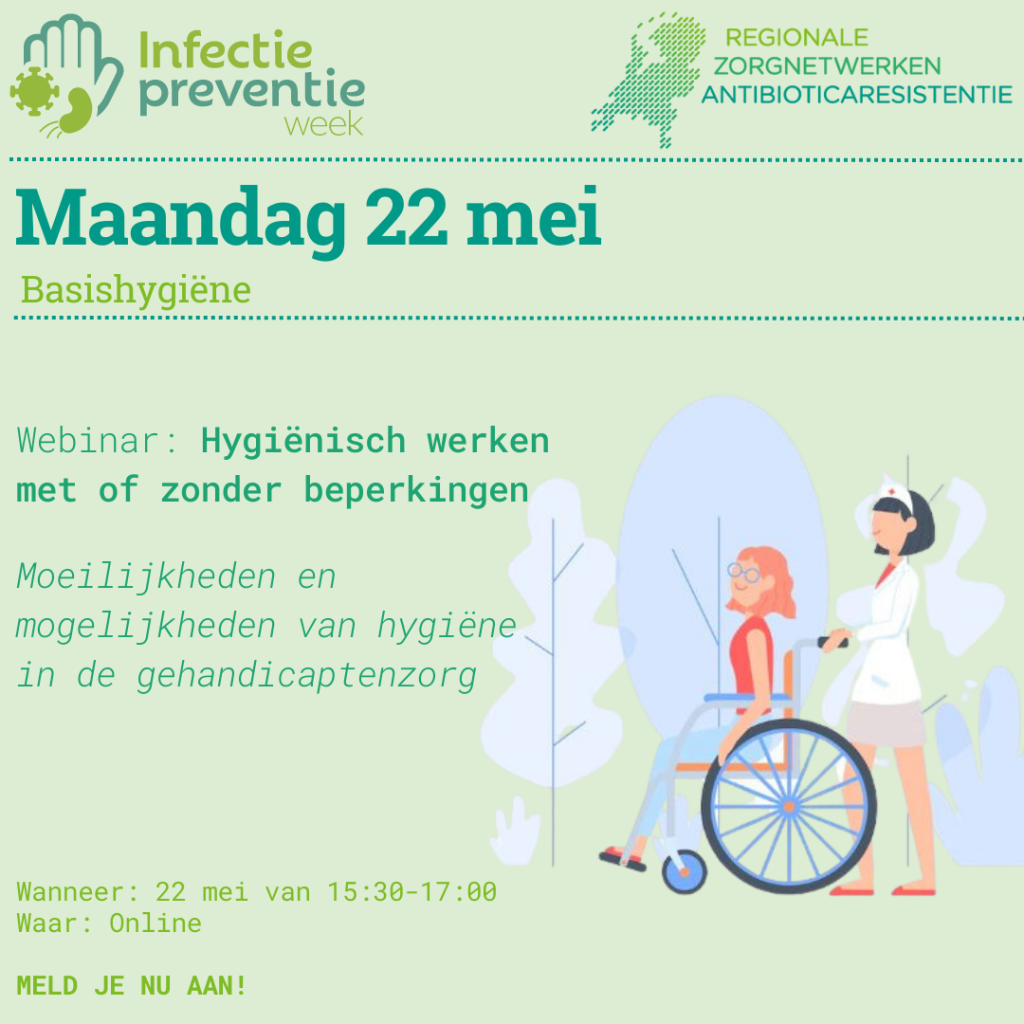 Infectie preventie week

REGIONALE ZORGNETWERKEN ANTIBIOTICARESISTENTIE

Maandag 22 mei

Basishygiëne

Webinar: Hygiënisch werken met of zonder beperkingen

Moeilijkheden en mogelijkheden van hygiëne in de gehandicaptenzorg

Wanneer: 22 mei van 15:30-17:00
Waar: Online

MELD JE NU AAN!